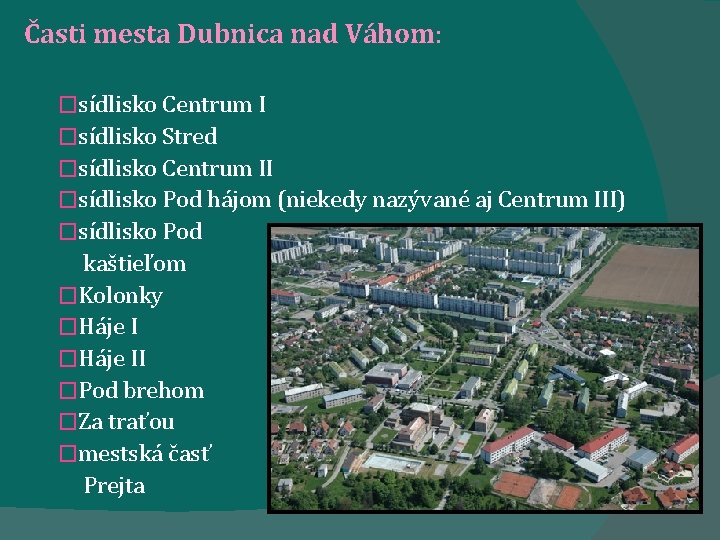 Časti mesta Dubnica nad Váhom:

□sídlisko Centrum I
□sídlisko Stred
□sídlisko Centrum II
□sídlisko Pod hájom (niekedy nazývané aj Centrum III)
□sídlisko Pod kaštieľom
□Kolonky
□Háje I
□Háje II
□Pod brehom
□Za traťou
□mestská časť Prejta